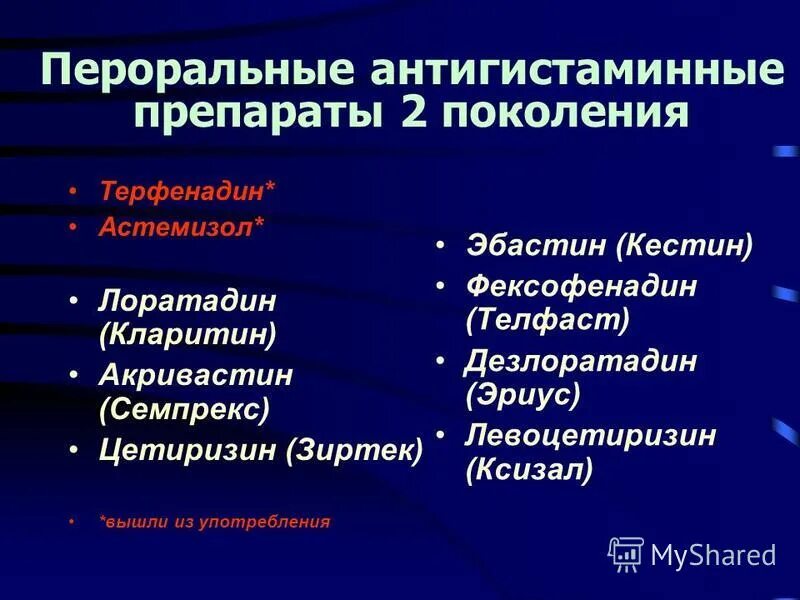 Пероральные антигистаминные препараты 2 поколения

• Терфенадин*
• Астемизол*

• Лоратадин (Кларитин)
• Акривастин (Семпрекс)
• Цетиризин (Зиртек)

• *вышли из употребления

• Эбастин (Кестин)
• Фексофенадин (Телфаст)
• Дезлоратадин (Эриус)
• Левоцетиризин (Ксизал)

MyShared